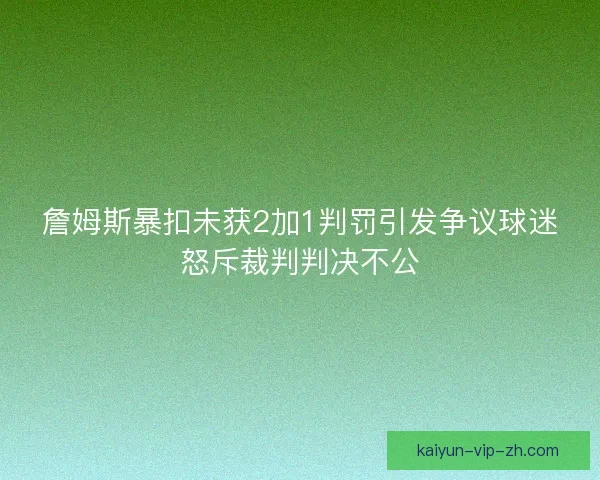 詹姆斯暴扣未获2加1判罚引发争议球迷怒斥裁判判决不公

kaiyun-vip-zh.com